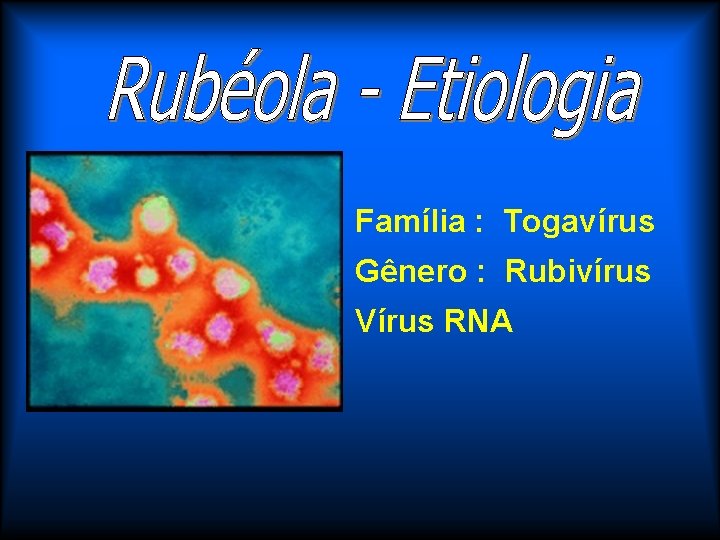 Rubéola - Etiologia

Família : Togavírus

Gênero : Rubivírus

Vírus RNA